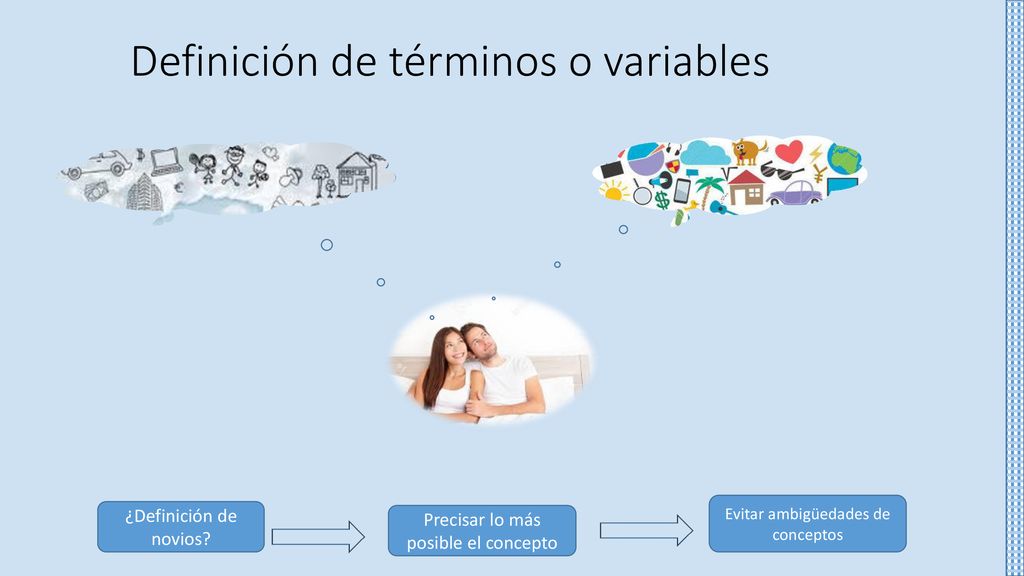 Definición de términos o variables

¿Definición de novios?

Precisar lo más posible el concepto

Evitar ambigüedades de conceptos